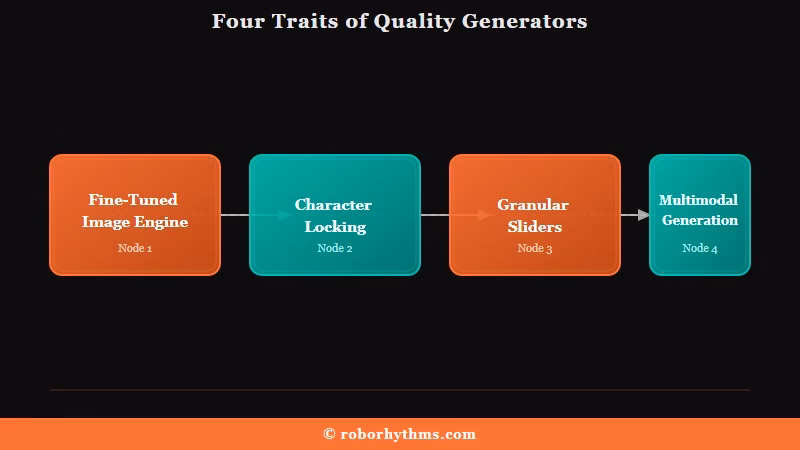 Four Traits of Quality Generators

Fine-Tuned Image Engine
Node 1

Character Locking
Node 2

Granular Sliders
Node 3

Multimodal Generation
Node 4

© roborhythms.com